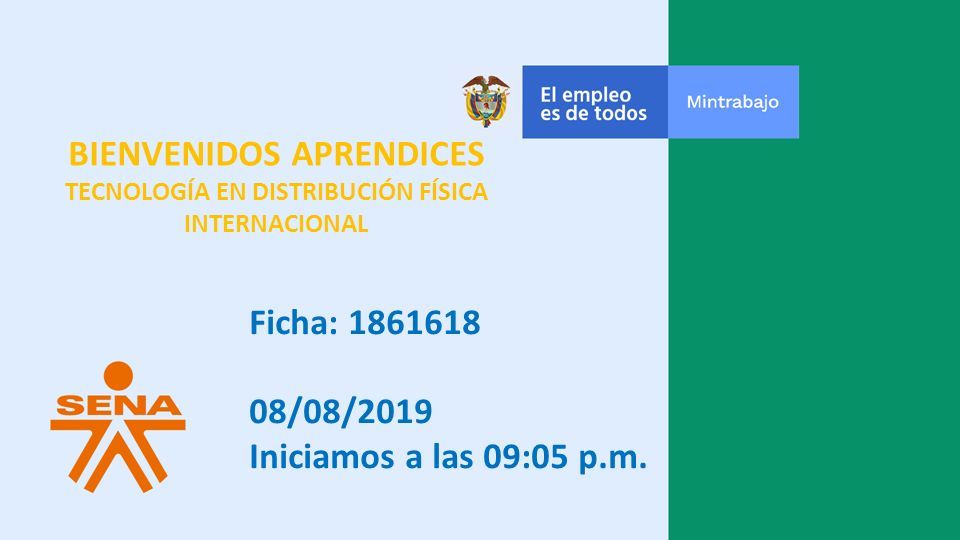 El empleo es de todos

Mintrabajo

BIENVENIDOS APRENDICES
TECNOLOGÍA EN DISTRIBUCIÓN FÍSICA INTERNACIONAL

Ficha: 1861618

SENA

08/08/2019
Iniciamos a las 09:05 p.m.